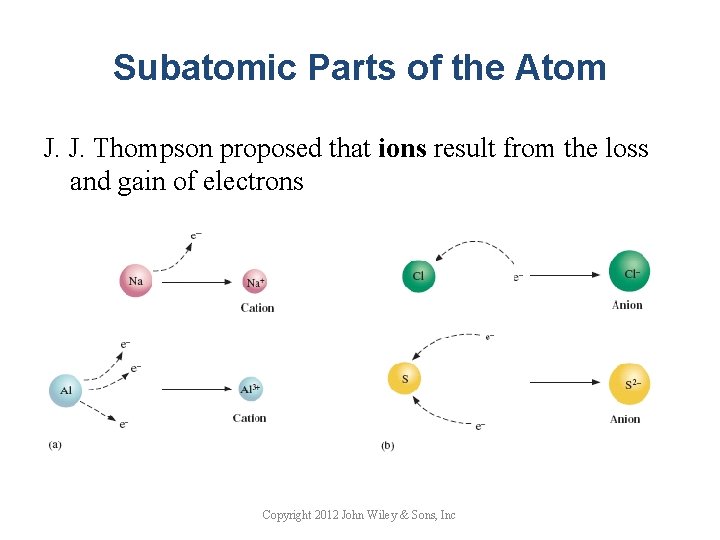 Subatomic Parts of the Atom

J. J. Thompson proposed that **ions** result from the loss and gain of electrons

$e^-$

Na

$Na^+$

Cation

$e^-$

$e^-$

Al

$Al^{3+}$

$e^-$

Cation

(a)

Cl

$e^-$

$Cl^-$

Anion

$e^-$

S

$S^{2-}$

$e^-$

Anion

(b)

Copyright 2012 John Wiley & Sons, Inc